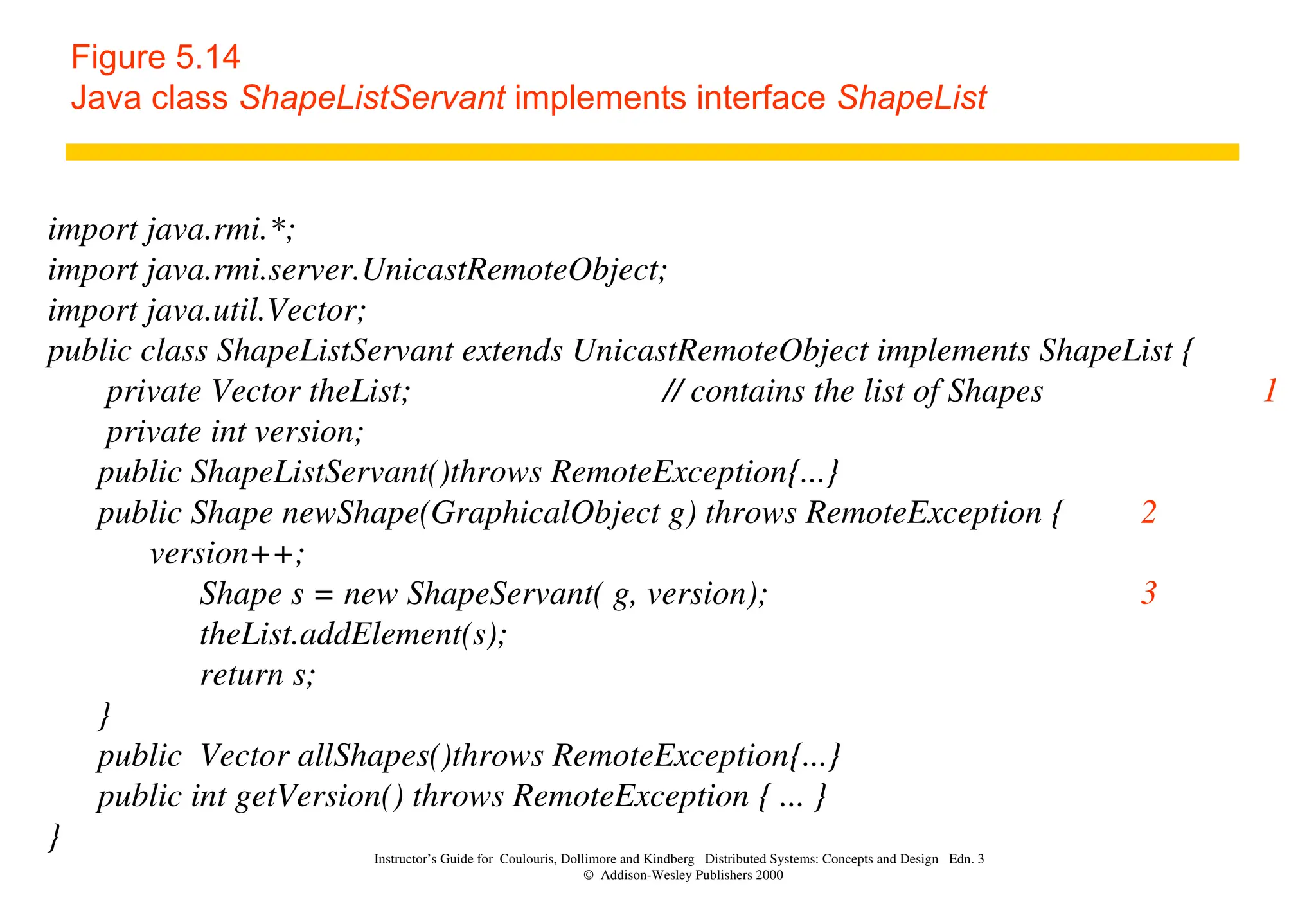 Figure 5.14
Java class ShapeListServant implements interface ShapeList

import java.rmi.*;
import java.rmi.server.UnicastRemoteObject;
import java.util.Vector;
public class ShapeListServant extends UnicastRemoteObject implements ShapeList {
private Vector theList; // contains the list of Shapes 1
private int version;
public ShapeListServant()throws RemoteException{...}
public Shape newShape(GraphicalObject g) throws RemoteException { 2
version++;
Shape s = new ShapeServant( g, version); 3
theList.addElement(s);
return s;
}
public Vector allShapes()throws RemoteException{...}
public int getVersion() throws RemoteException { ... }
}

Instructor's Guide for Coulouris, Dollimore and Kindberg Distributed Systems: Concepts and Design Edn. 3
© Addison-Wesley Publishers 2000